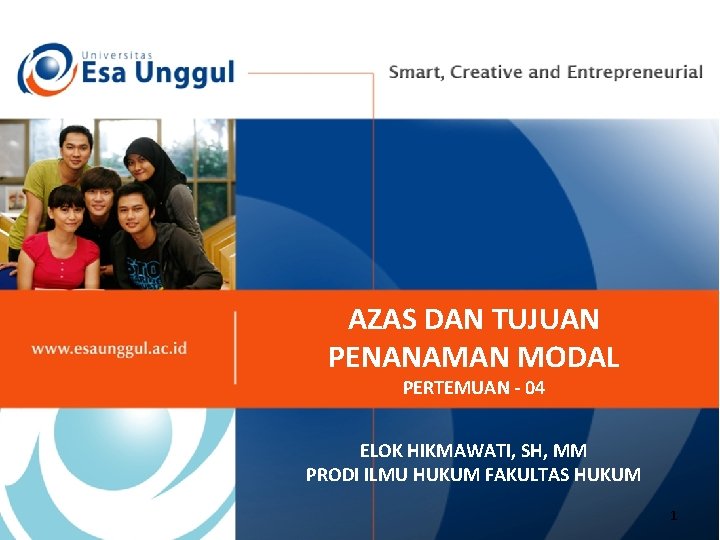 Universitas
Esa Unggul

Smart, Creative and Entrepreneurial

www.esaunggul.ac.id

AZAS DAN TUJUAN PENANAMAN MODAL

PERTEMUAN - 04

ELOK HIKMAWATI, SH, MM
PRODI ILMU HUKUM FAKULTAS HUKUM

1